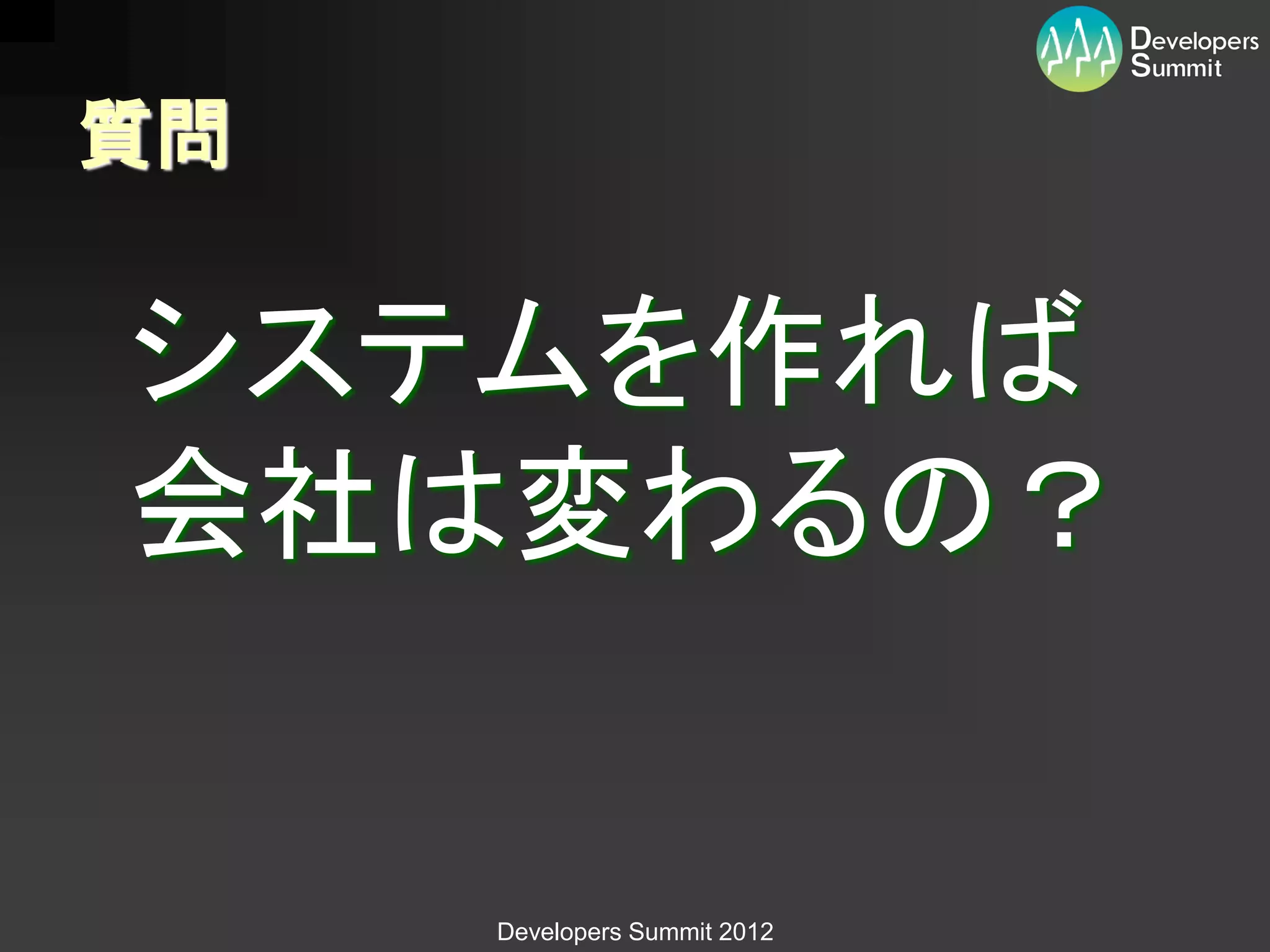 Developers Summit

質問

システムを作れば
会社は変わるの？

Developers Summit 2012